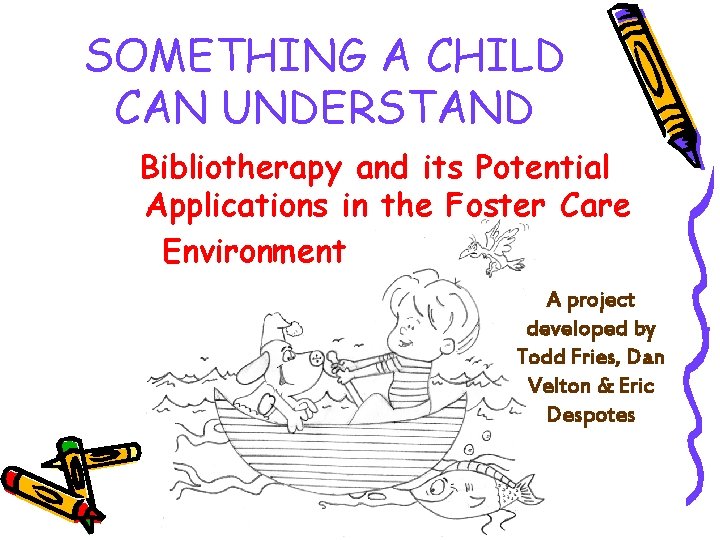 SOMETHING A CHILD CAN UNDERSTAND

Bibliotherapy and its Potential Applications in the Foster Care Environment

A project developed by Todd Fries, Dan Velton & Eric Despotes